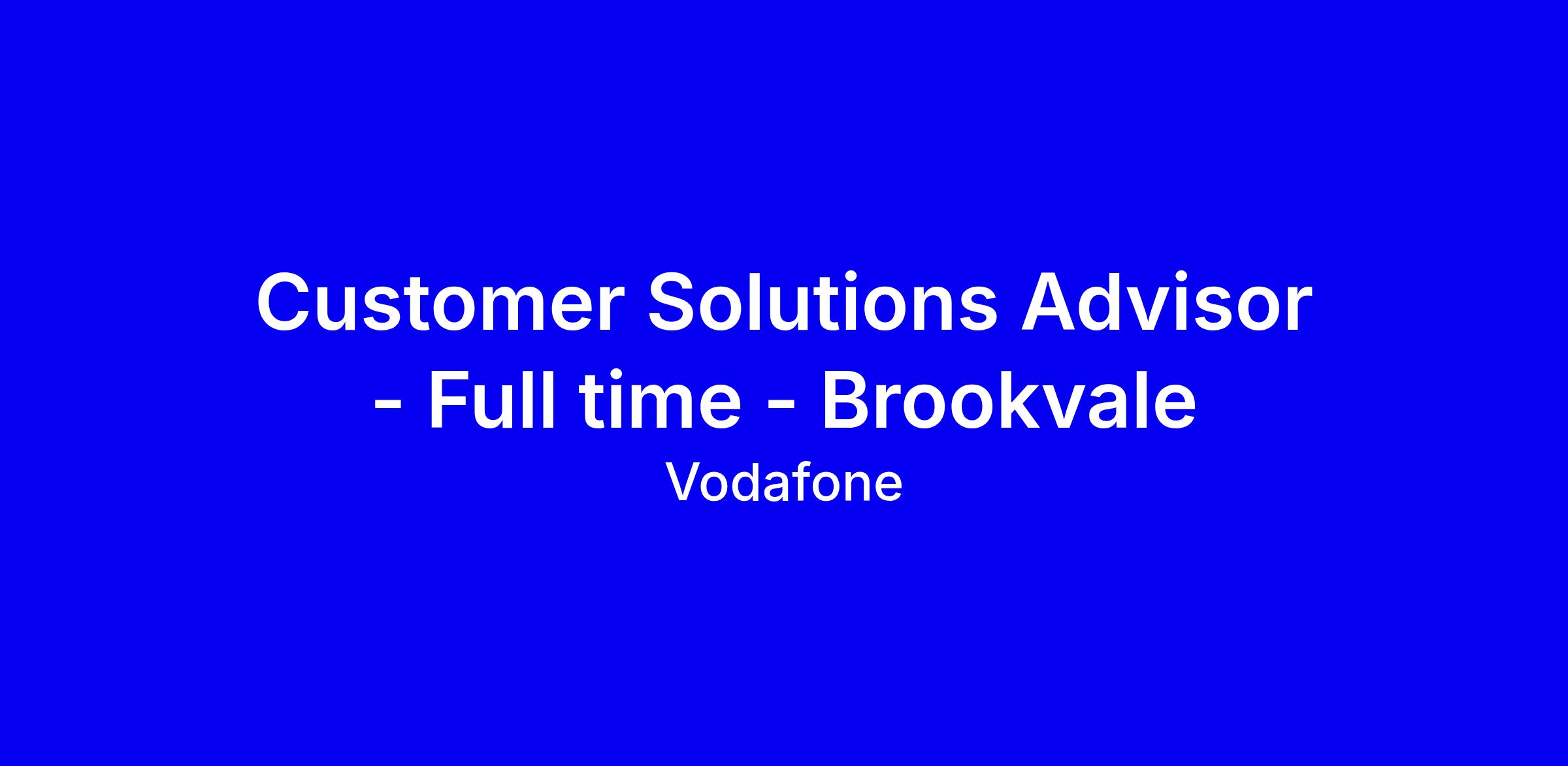 Customer Solutions Advisor - Full time - Brookvale

Vodafone